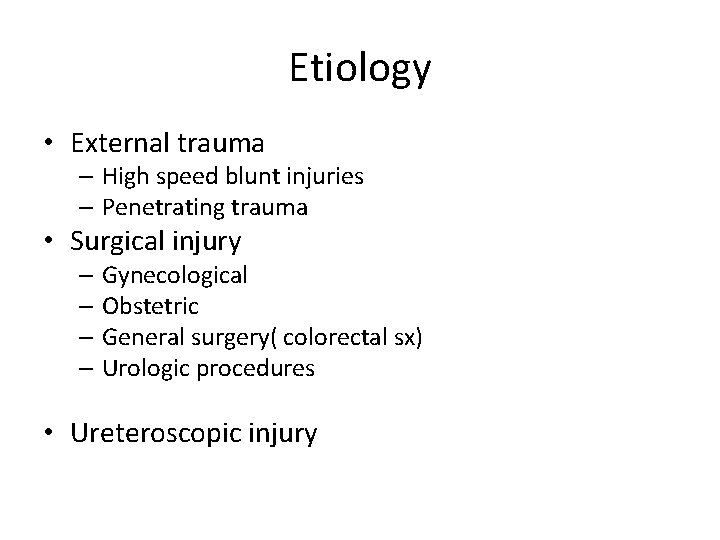 Etiology

• External trauma
  – High speed blunt injuries
  – Penetrating trauma
• Surgical injury
  – Gynecological
  – Obstetric
  – General surgery( colorectal sx)
  – Urologic procedures

• Ureteroscopic injury